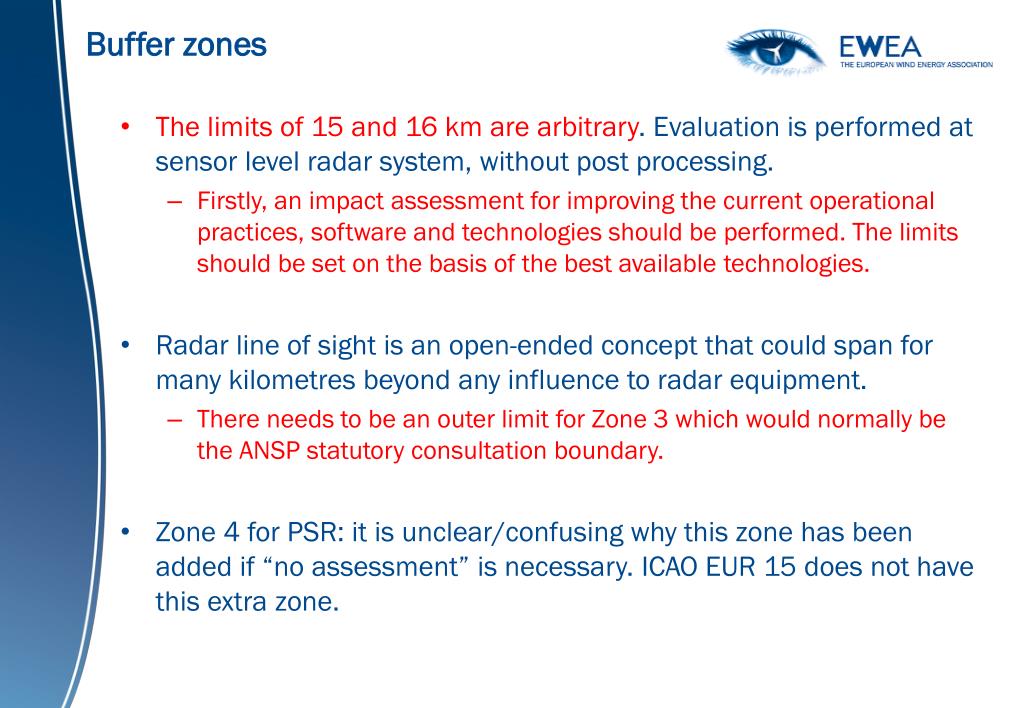 Buffer zones

EWEA
THE EUROPEAN WIND ENERGY ASSOCIATION

• The limits of 15 and 16 km are arbitrary. Evaluation is performed at sensor level radar system, without post processing.
– Firstly, an impact assessment for improving the current operational practices, software and technologies should be performed. The limits should be set on the basis of the best available technologies.

• Radar line of sight is an open-ended concept that could span for many kilometres beyond any influence to radar equipment.
– There needs to be an outer limit for Zone 3 which would normally be the ANSP statutory consultation boundary.

• Zone 4 for PSR: it is unclear/confusing why this zone has been added if “no assessment” is necessary. ICAO EUR 15 does not have this extra zone.